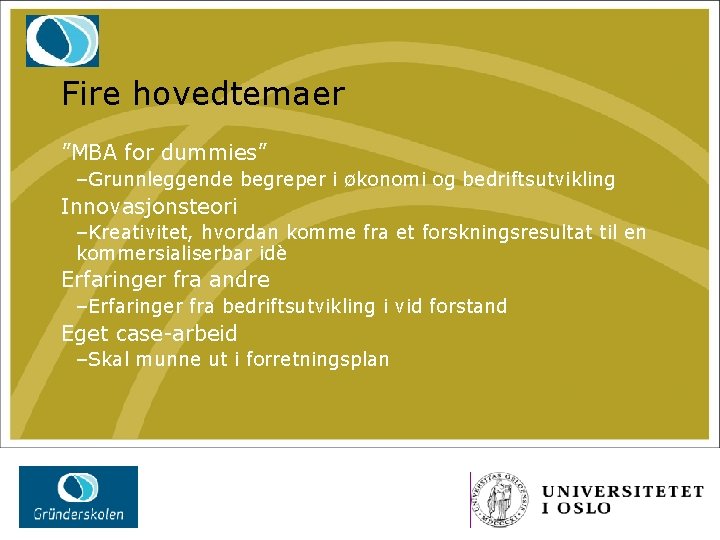 Fire hovedtemaer

"MBA for dummies"

–Grunnleggende begreper i økonomi og bedriftsutvikling

Innovasjonsteori

–Kreativitet, hvordan komme fra et forskningsresultat til en kommersialiserbar idè

Erfaringer fra andre

–Erfaringer fra bedriftsutvikling i vid forstand

Eget case-arbeid

–Skal munne ut i forretningsplan

Gründerskolen

UNIVERSITETET I OSLO